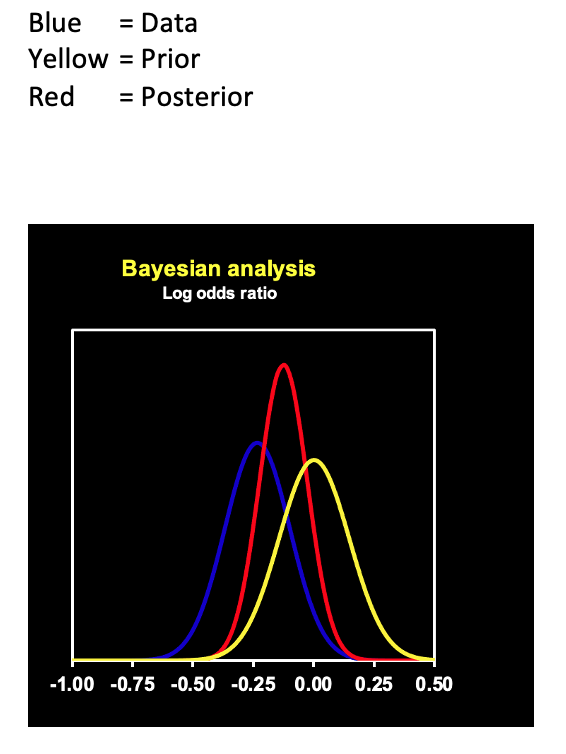 Blue = Data
Yellow = Prior
Red = Posterior

Bayesian analysis
Log odds ratio

-1.00 -0.75 -0.50 -0.25 0.00 0.25 0.50